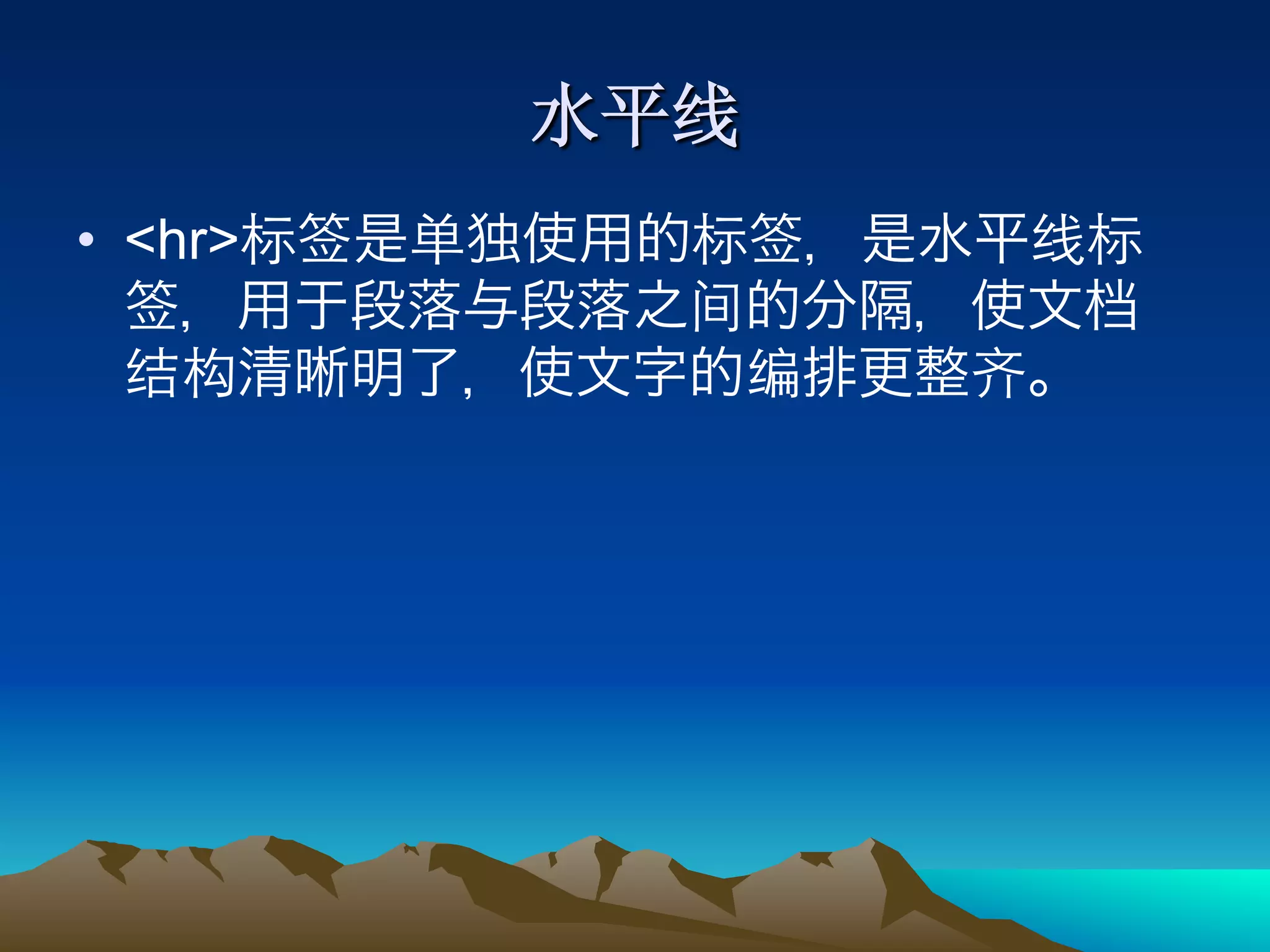 水平线

• <hr>标签是单独使用的标签，是水平线标签，用于段落与段落之间的分隔，使文档结构清晰明了，使文字的编排更整齐。